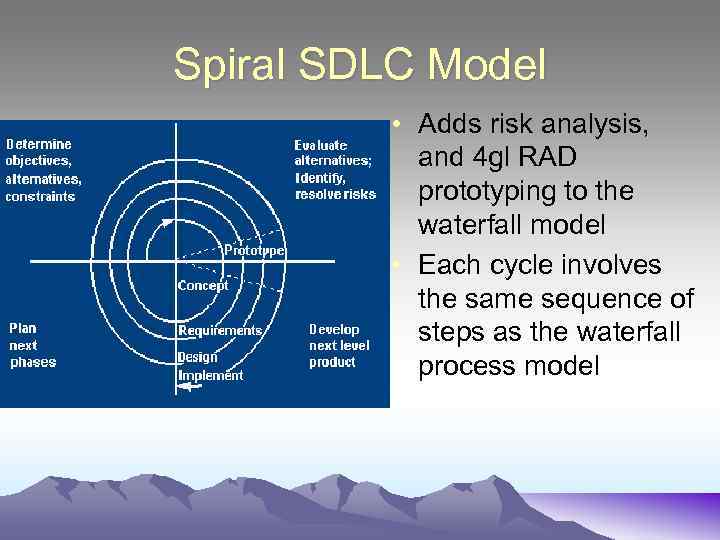 Spiral SDLC Model

Determine objectives, alternatives, constraints

Evaluate alternatives; Identify, resolve risks

Prototype

Concept

Requirements

Design

Implement

Plan next phases

Develop next level product

• Adds risk analysis, and 4gl RAD prototyping to the waterfall model

• Each cycle involves the same sequence of steps as the waterfall process model